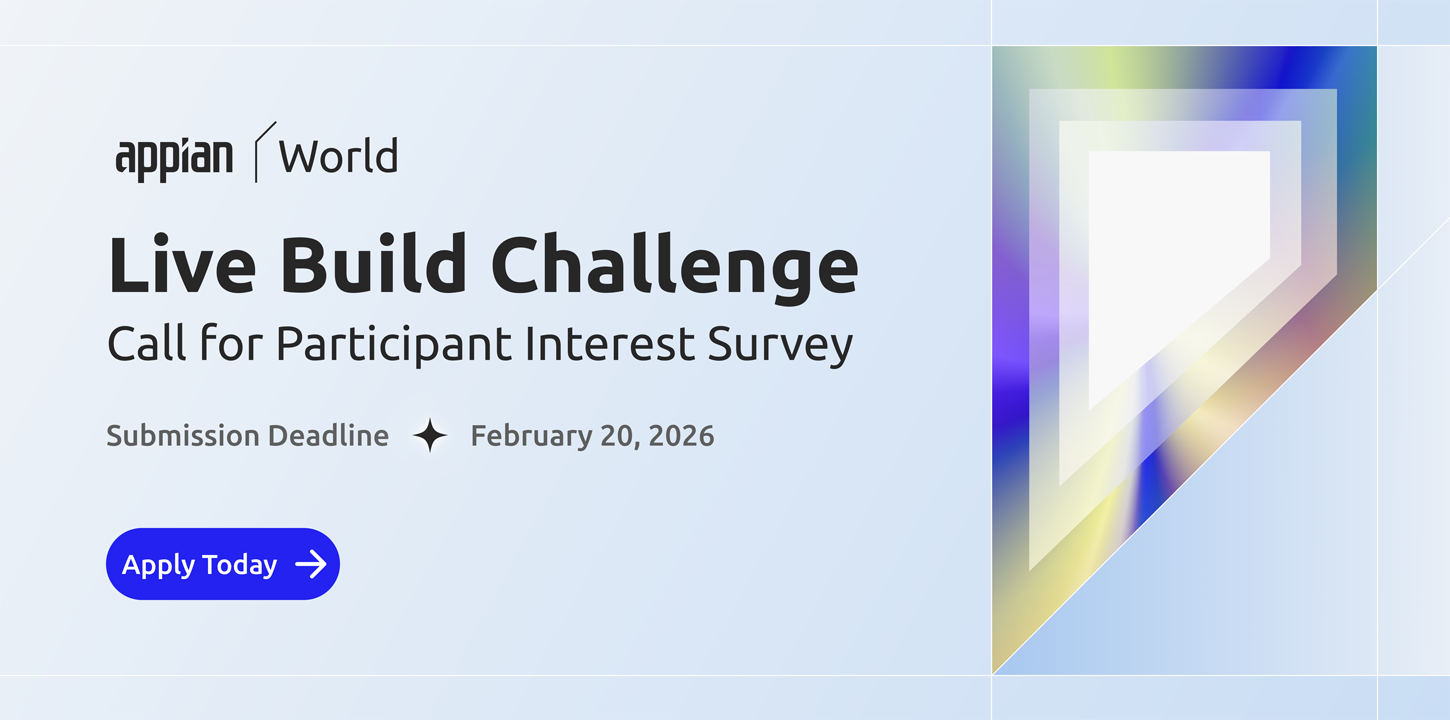 appian World

Live Build Challenge

Call for Participant Interest Survey

Submission Deadline February 20, 2026

Apply Today